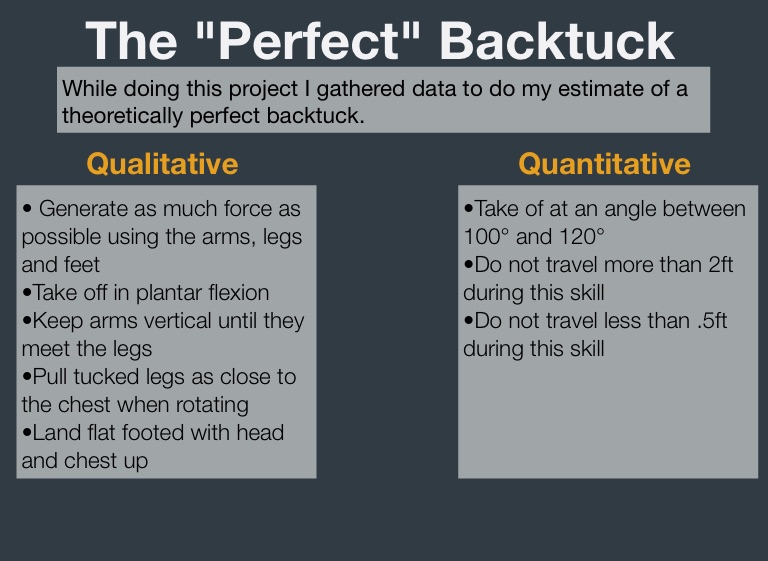 The "Perfect" Backtuck

While doing this project I gathered data to do my estimate of a theoretically perfect backtuck.

Qualitative

• Generate as much force as possible using the arms, legs and feet
•Take off in plantar flexion
•Keep arms vertical until they meet the legs
•Pull tucked legs as close to the chest when rotating
•Land flat footed with head and chest up

Quantitative

•Take of at an angle between 100° and 120°
•Do not travel more than 2ft during this skill
•Do not travel less than .5ft during this skill